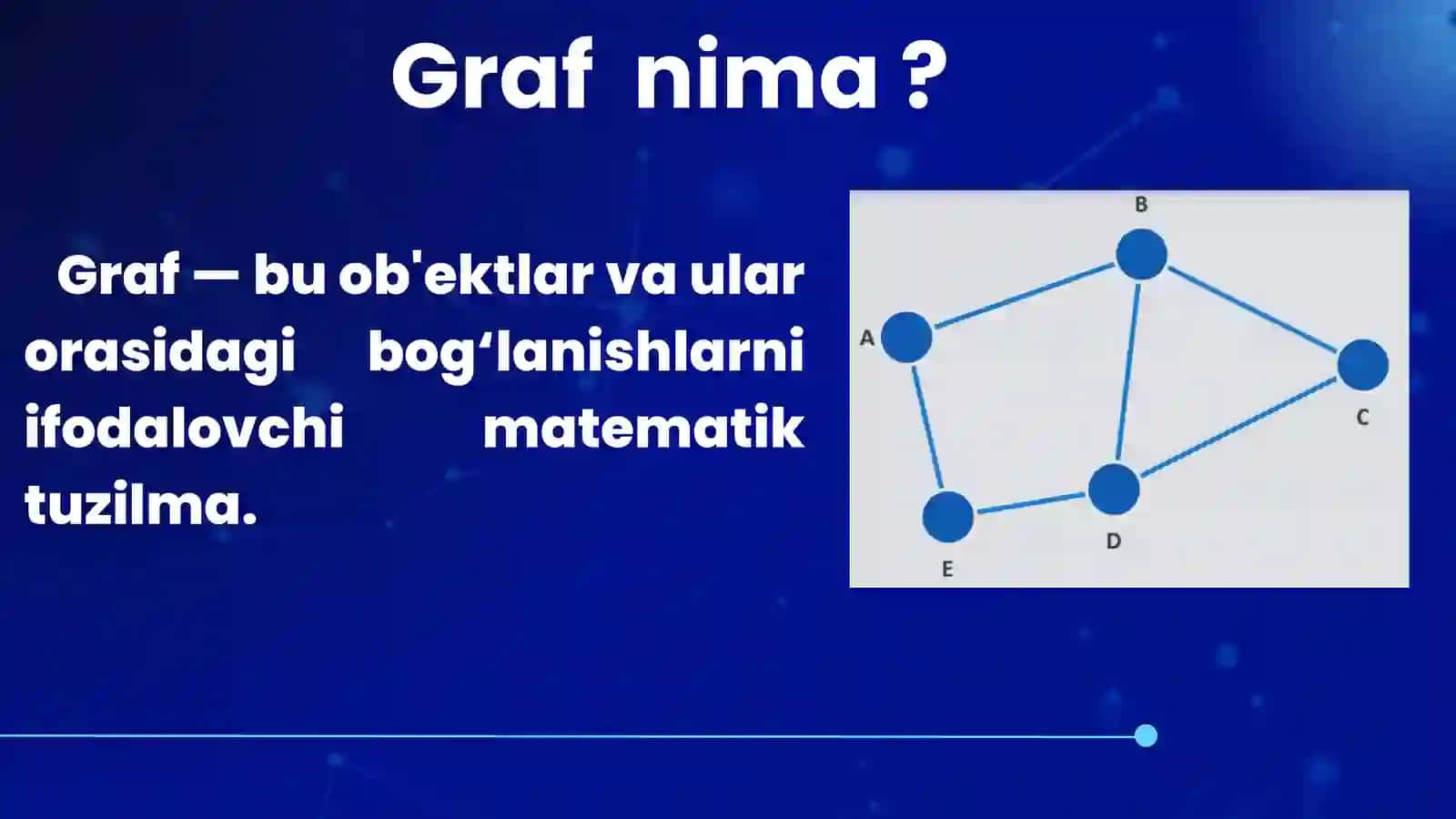 Graf nima ?

Graf — bu ob'ektlar va ular orasidagi bog‘lanishlarni ifodalovchi matematik tuzilma.

B
A
C
D
E